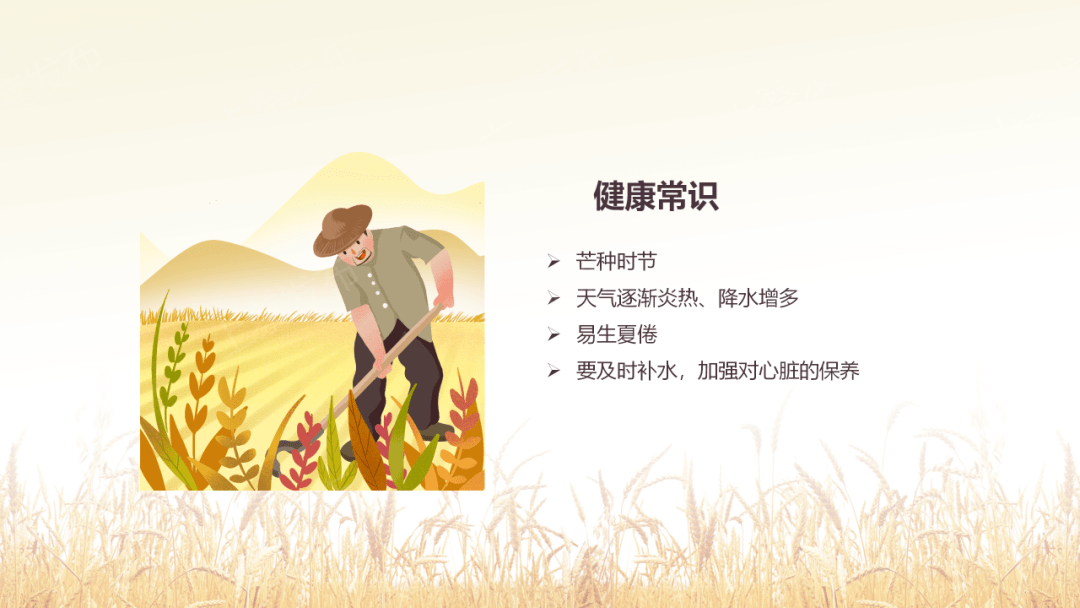 健康常识

➢ 芒种时节
➢ 天气逐渐炎热、降水增多
➢ 易生夏倦
➢ 要及时补水，加强对心脏的保养